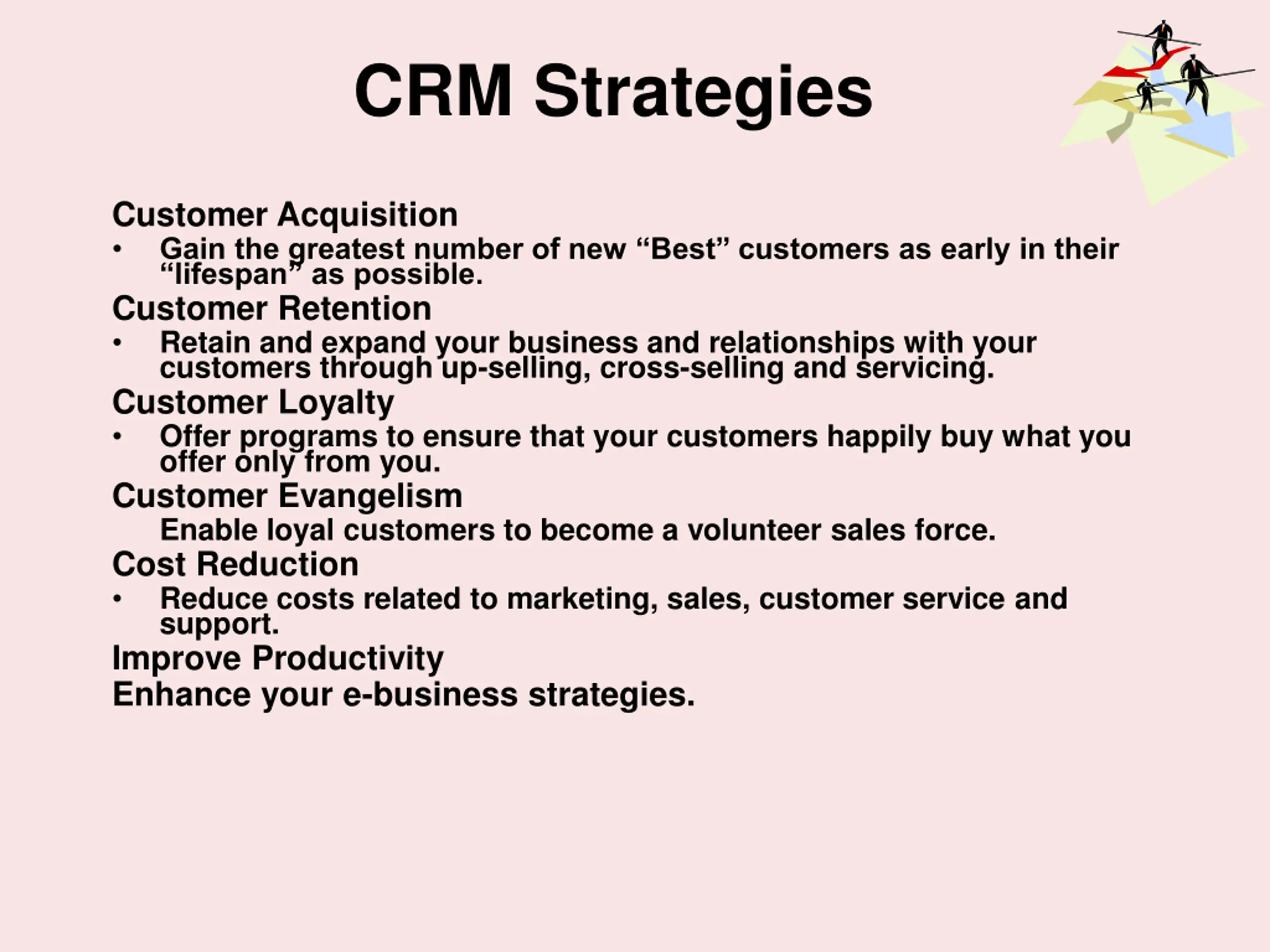 CRM Strategies

Customer Acquisition

• Gain the greatest number of new “Best” customers as early in their “lifespan” as possible.

Customer Retention

• Retain and expand your business and relationships with your customers through up-selling, cross-selling and servicing.

Customer Loyalty

• Offer programs to ensure that your customers happily buy what you offer only from you.

Customer Evangelism

Enable loyal customers to become a volunteer sales force.

Cost Reduction

• Reduce costs related to marketing, sales, customer service and support.

Improve Productivity

Enhance your e-business strategies.